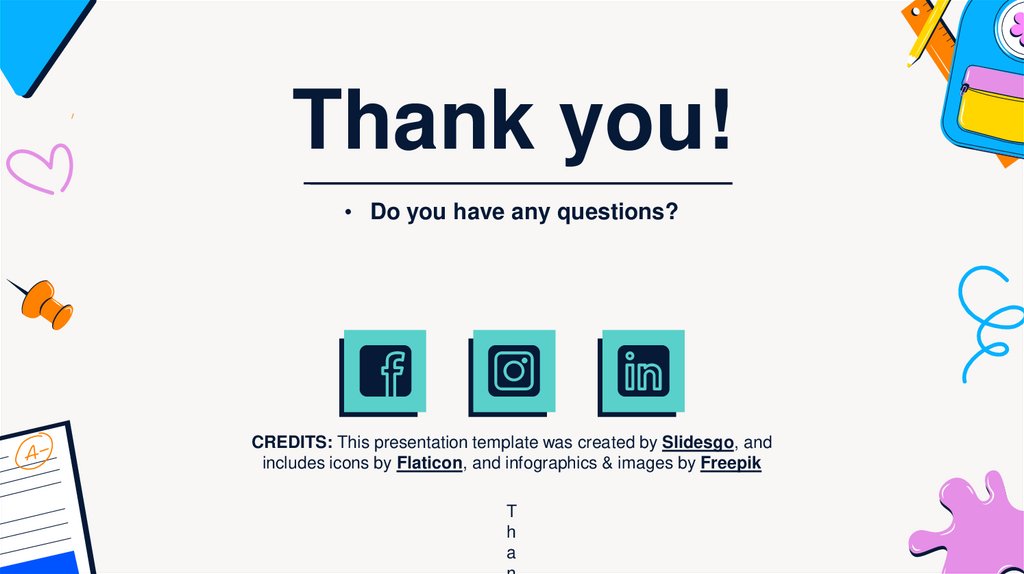 Thank you!

• Do you have any questions?

CREDITS: This presentation template was created by Slidesgo, and includes icons by Flaticon, and infographics & images by Freepik

T
h
a
n

A-